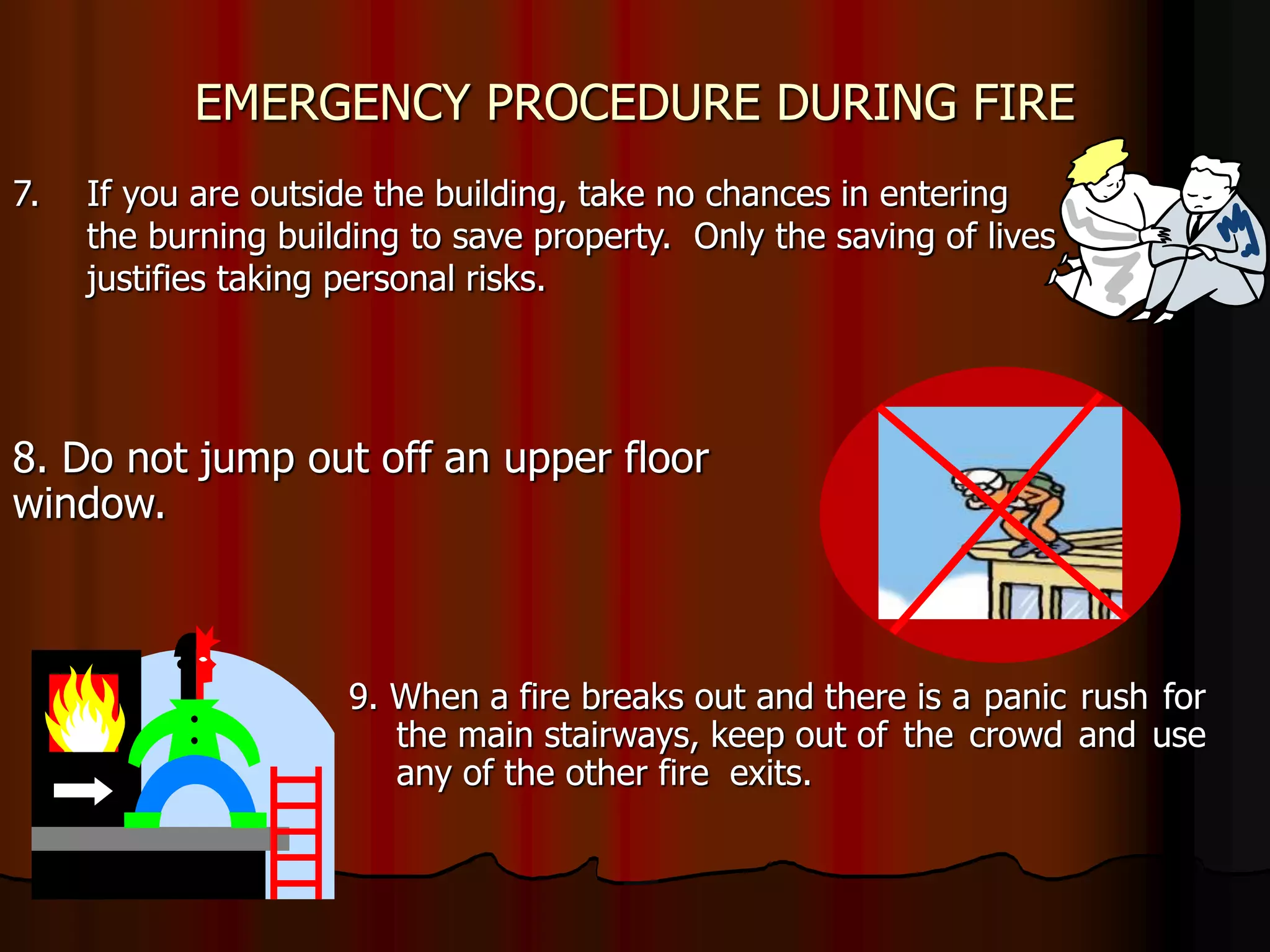 EMERGENCY PROCEDURE DURING FIRE

7. If you are outside the building, take no chances in entering the burning building to save property. Only the saving of lives justifies taking personal risks.

8. Do not jump out off an upper floor window.

9. When a fire breaks out and there is a panic rush for the main stairways, keep out of the crowd and use any of the other fire exits.